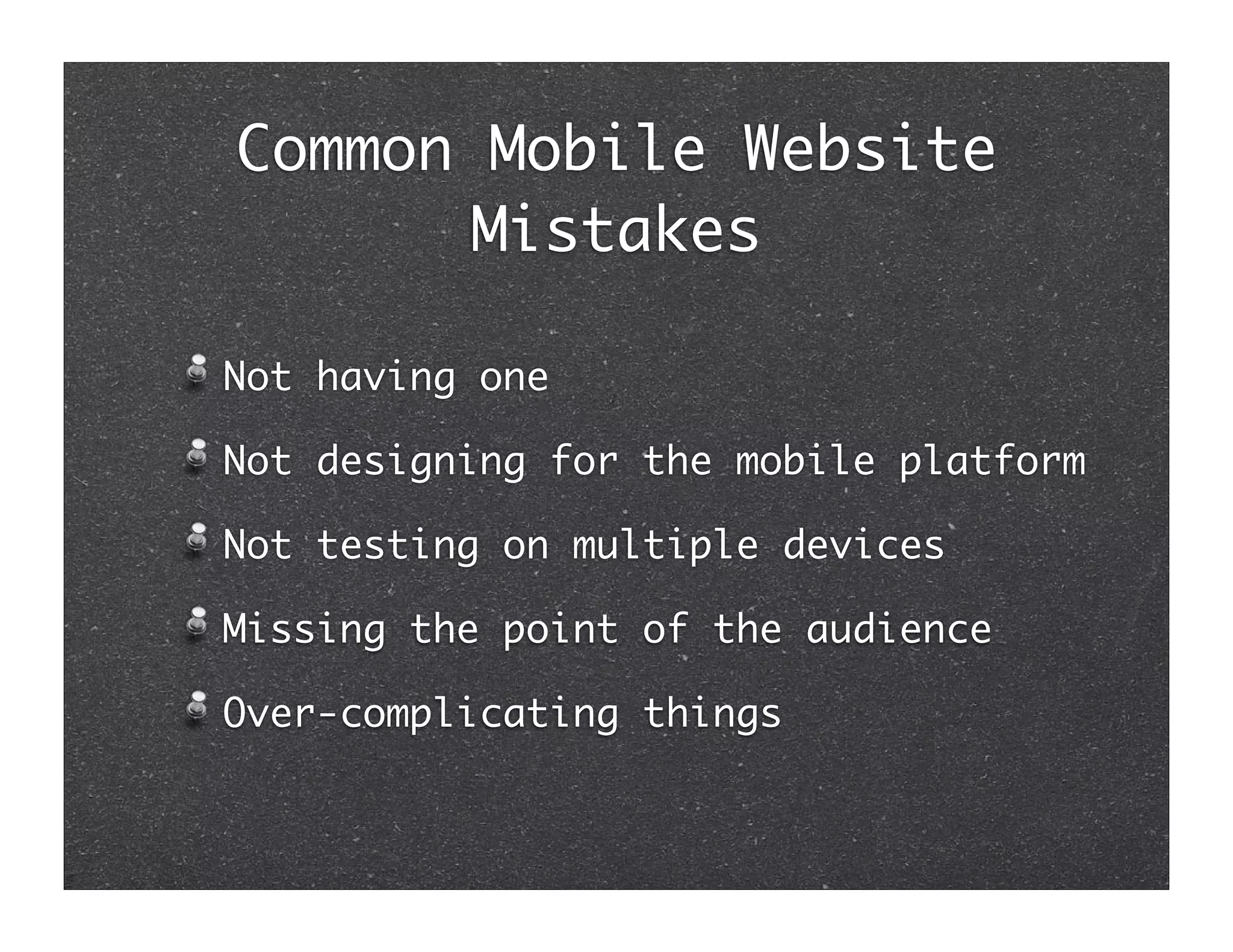 Common Mobile Website Mistakes

Not having one

Not designing for the mobile platform

Not testing on multiple devices

Missing the point of the audience

Over-complicating things